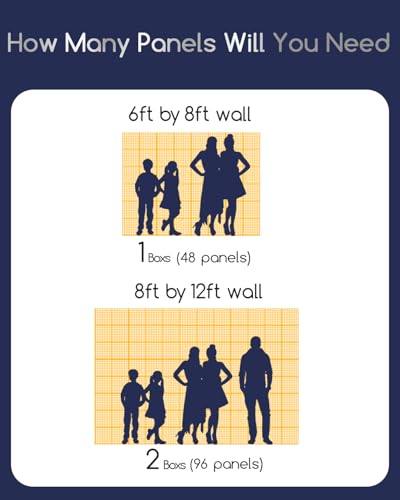 How Many Panels Will You Need

6ft by 8ft wall

1 Boxs (48 panels)

8ft by 12ft wall

2 Boxs (96 panels)